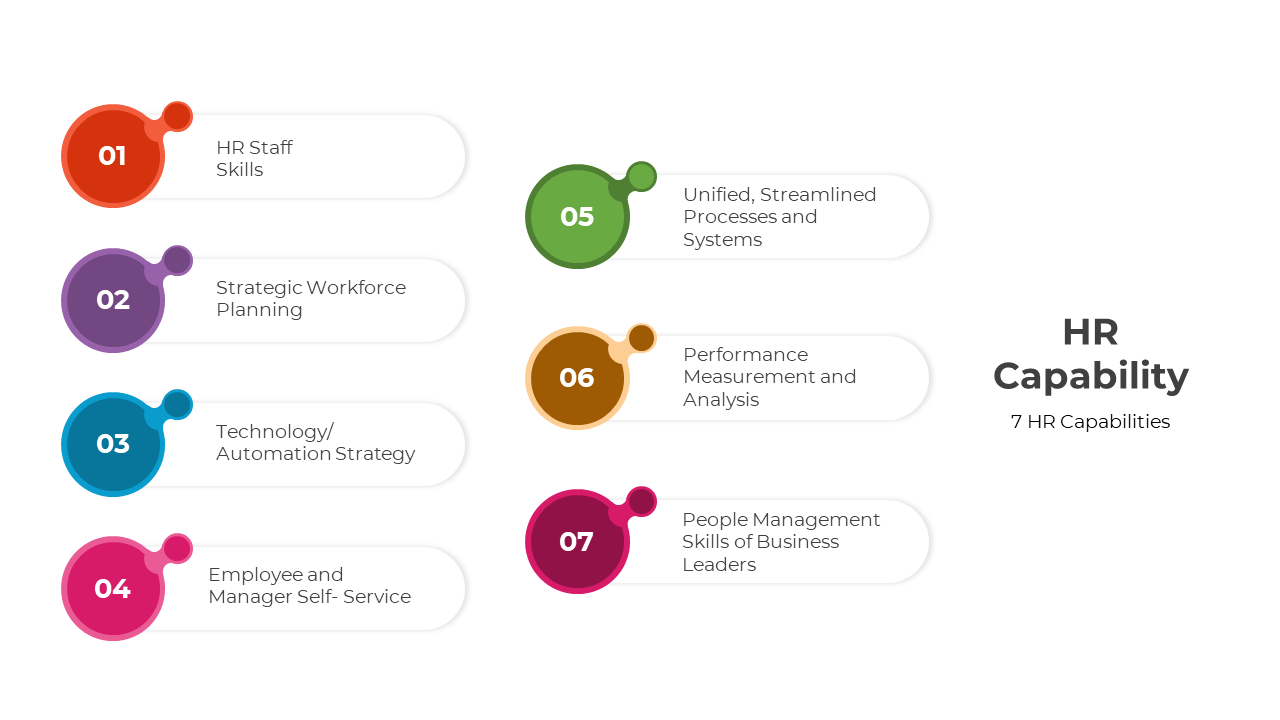 01
HR Staff Skills

02
Strategic Workforce Planning

03
Technology/ Automation Strategy

04
Employee and Manager Self- Service

05
Unified, Streamlined Processes and Systems

06
Performance Measurement and Analysis

07
People Management Skills of Business Leaders

HR Capability
7 HR Capabilities